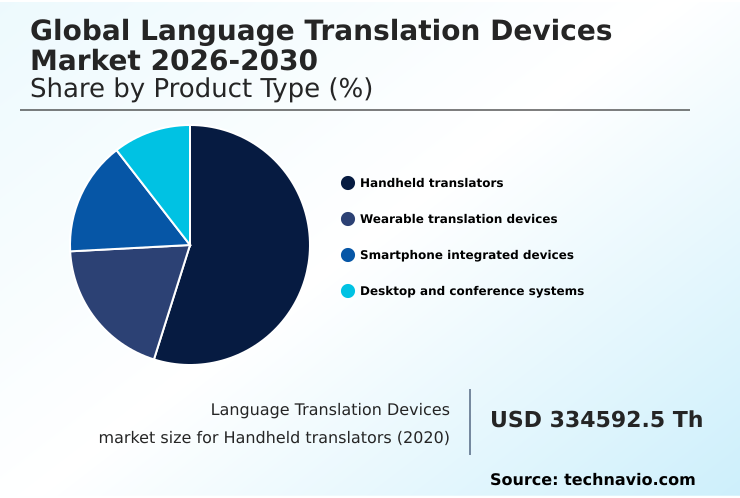 Global Language Translation Devices Market 2026-2030
Share by Product Type (%)

Handheld translators
Wearable translation devices
Smartphone integrated devices
Desktop and conference systems

Language Translation Devices market size for Handheld translators (2020)

USD 334592.5 Th

Source: technavio.com